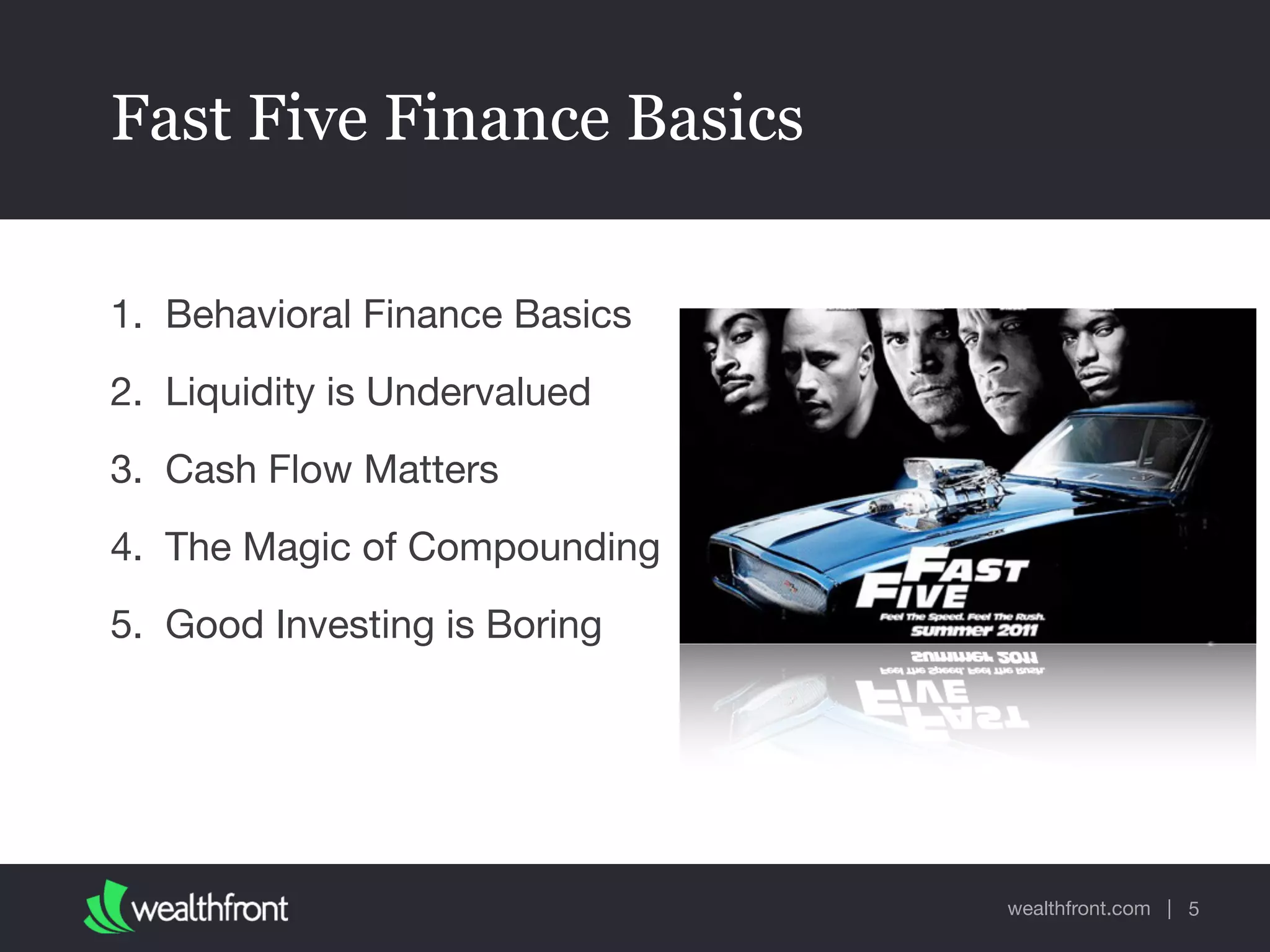 Fast Five Finance Basics

1. Behavioral Finance Basics
2. Liquidity is Undervalued
3. Cash Flow Matters
4. The Magic of Compounding
5. Good Investing is Boring

FAST FIVE
Feel The Speed. Feel The Rush.
summer 2011

wealthfront

wealthfront.com | 5